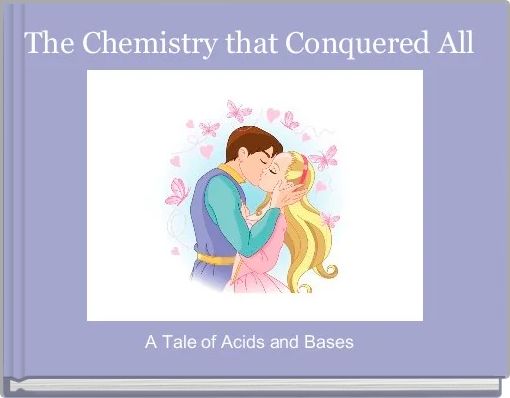 The Chemistry that Conquered All

A Tale of Acids and Bases